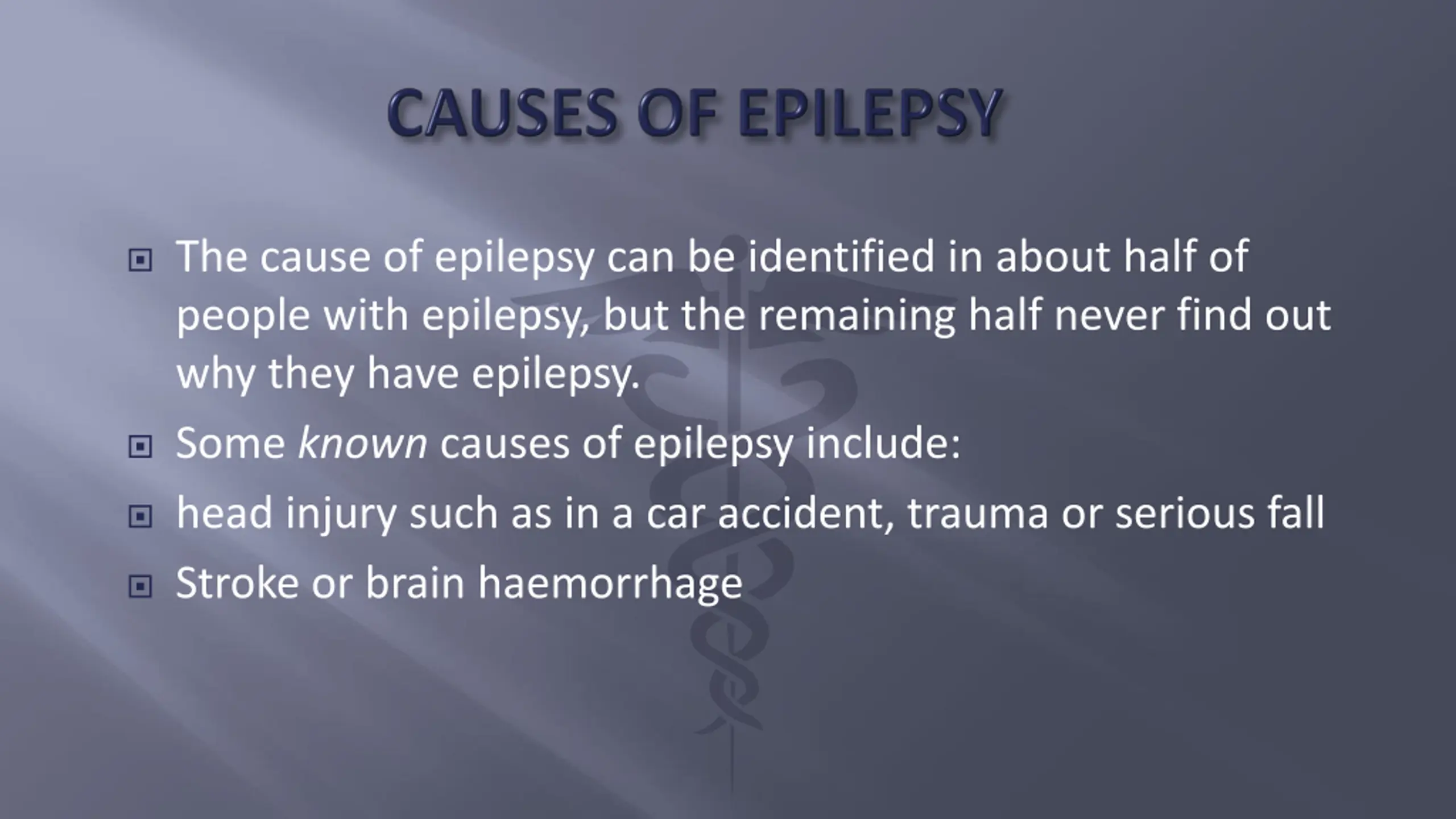 CAUSES OF EPILEPSY

The cause of epilepsy can be identified in about half of people with epilepsy, but the remaining half never find out why they have epilepsy.

Some known causes of epilepsy include:

head injury such as in a car accident, trauma or serious fall

Stroke or brain haemorrhage